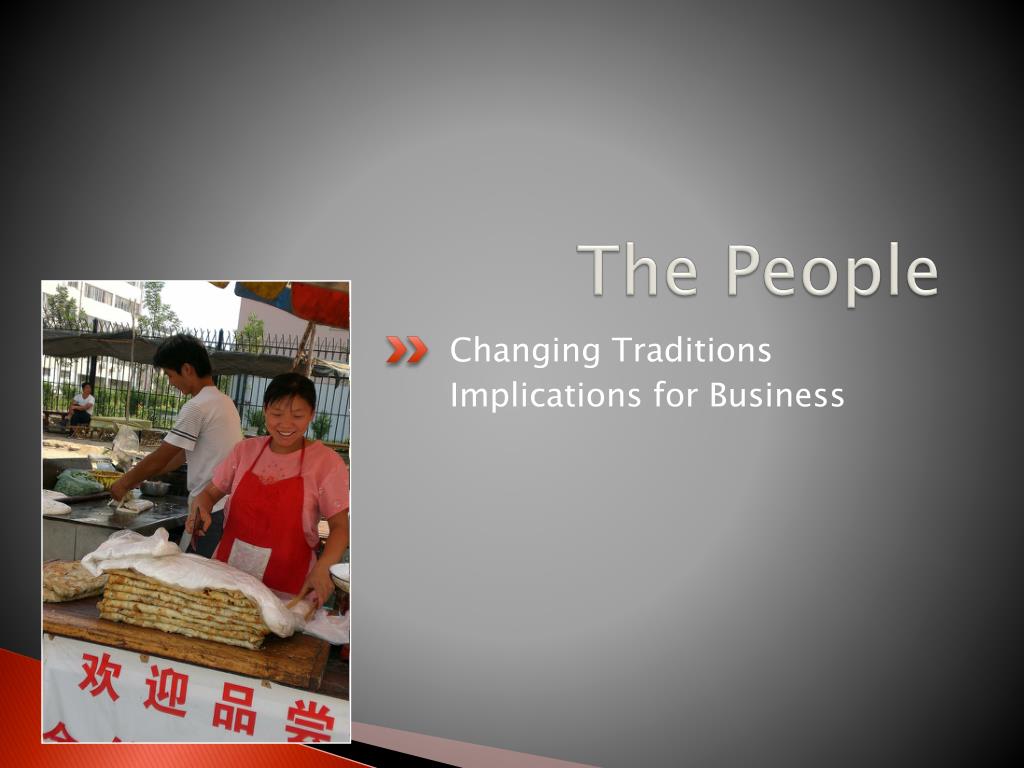 The People

Changing Traditions
Implications for Business

欢迎品尝